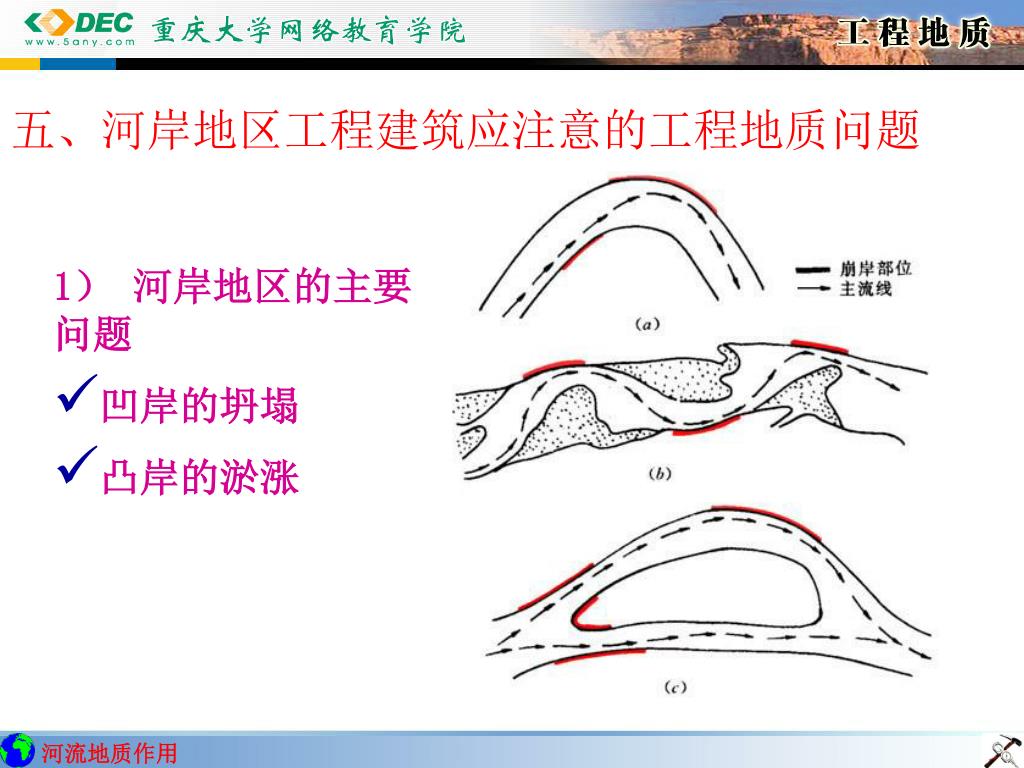 DEC
www.5any.com
重庆大学网络教育学院
工程地质

五、河岸地区工程建筑应注意的工程地质问题

1） 河岸地区的主要问题

✓凹岸的坍塌

✓凸岸的淤涨

崩岸部位
主流线
(a)
(b)
(c)

河流地质作用